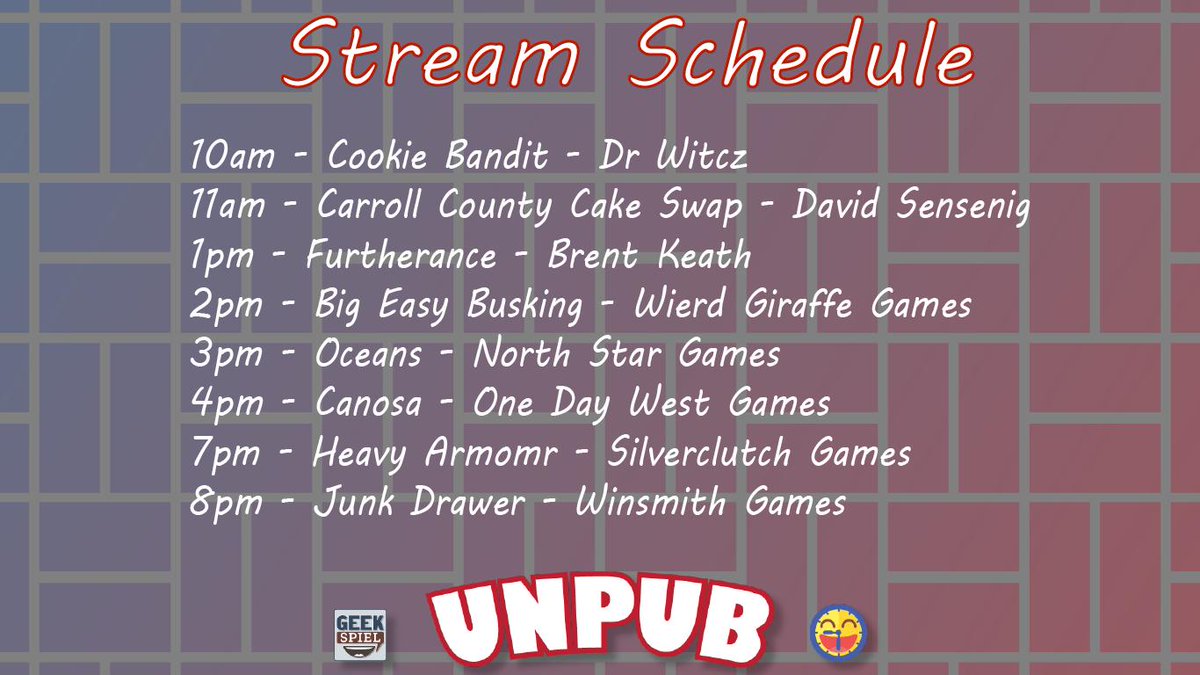 Stream Schedule

10am - Cookie Bandit - Dr Witcz
11am - Carroll County Cake Swap - David Sensenig
1pm - Furtherance - Brent Keath
2pm - Big Easy Busking - Wierd Giraffe Games
3pm - Oceans - North Star Games
4pm - Canosa - One Day West Games
7pm - Heavy Armomr - Silverclutch Games
8pm - Junk Drawer - Winsmith Games

GEEK SPIEL

UNPUB